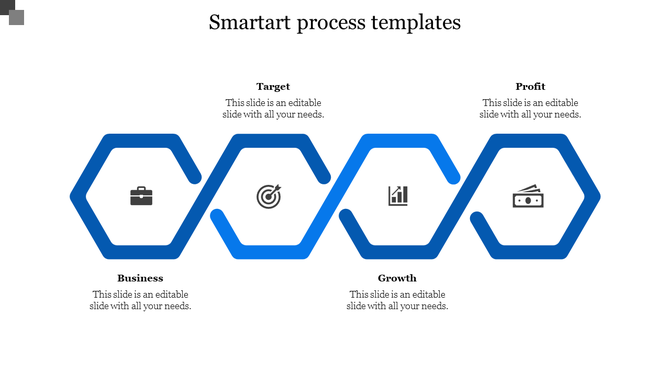 Smartart process templates

Target
This slide is an editable slide with all your needs.

Profit
This slide is an editable slide with all your needs.

Business
This slide is an editable slide with all your needs.

Growth
This slide is an editable slide with all your needs.